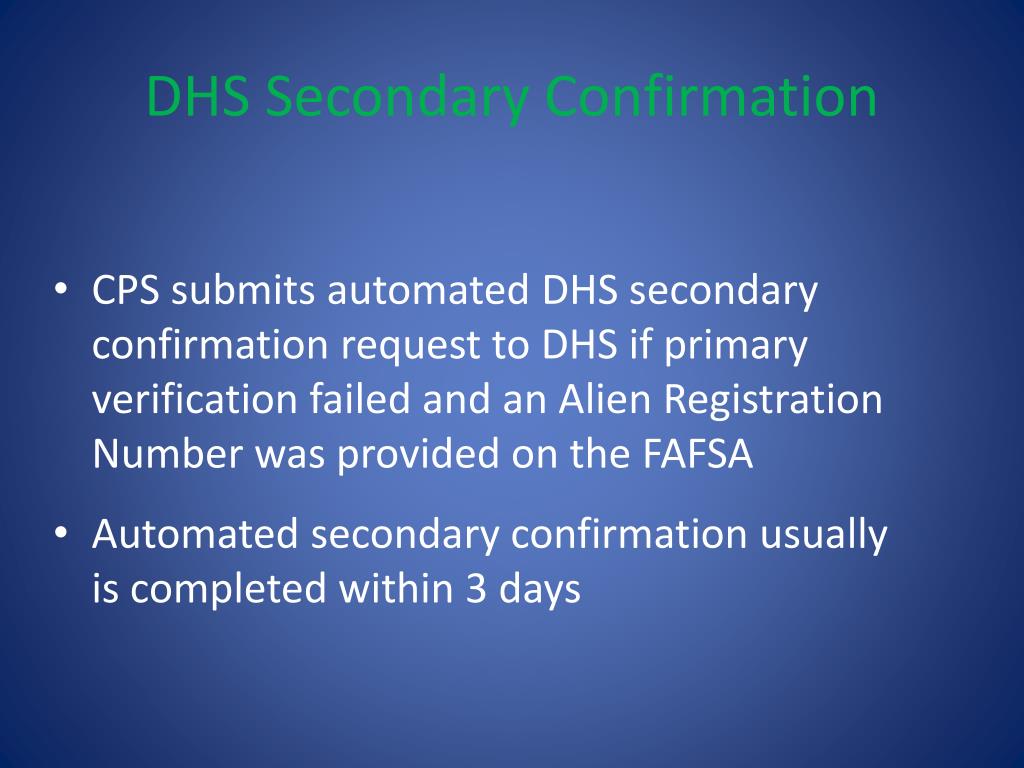 DHS Secondary Confirmation

• CPS submits automated DHS secondary confirmation request to DHS if primary verification failed and an Alien Registration Number was provided on the FAFSA

• Automated secondary confirmation usually is completed within 3 days